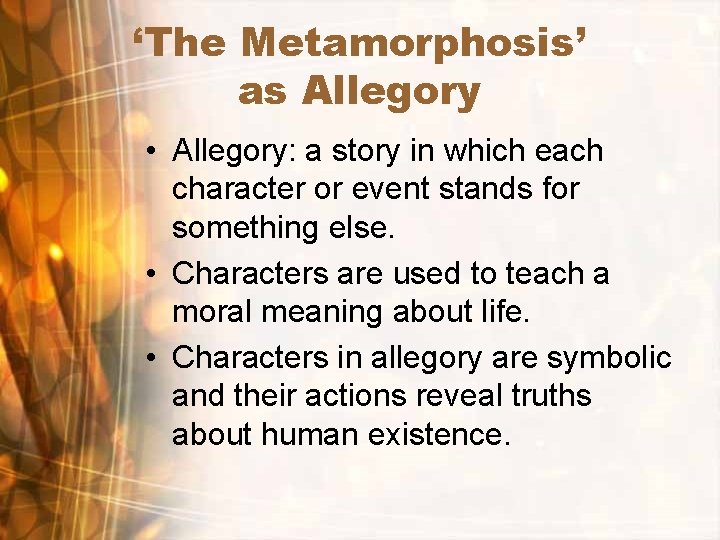 ‘The Metamorphosis’ as Allegory

• Allegory: a story in which each character or event stands for something else.
• Characters are used to teach a moral meaning about life.
• Characters in allegory are symbolic and their actions reveal truths about human existence.